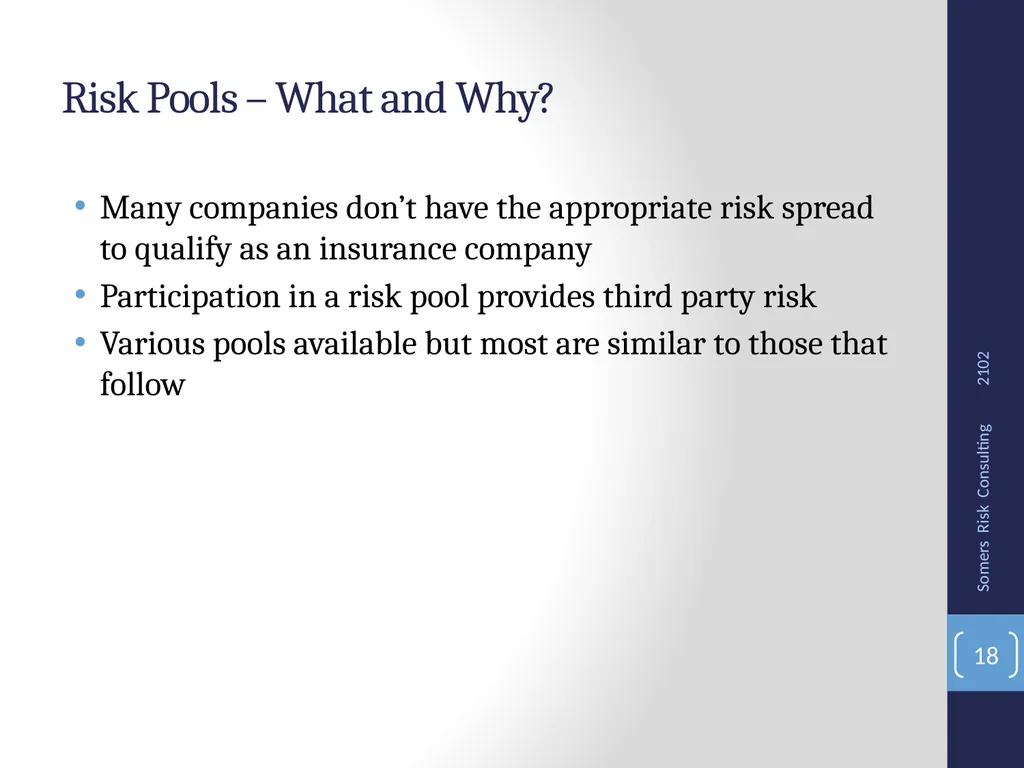 Risk Pools – What and Why?

• Many companies don’t have the appropriate risk spread to qualify as an insurance company
• Participation in a risk pool provides third party risk
• Various pools available but most are similar to those that follow

Somers Risk Consulting 2102

18